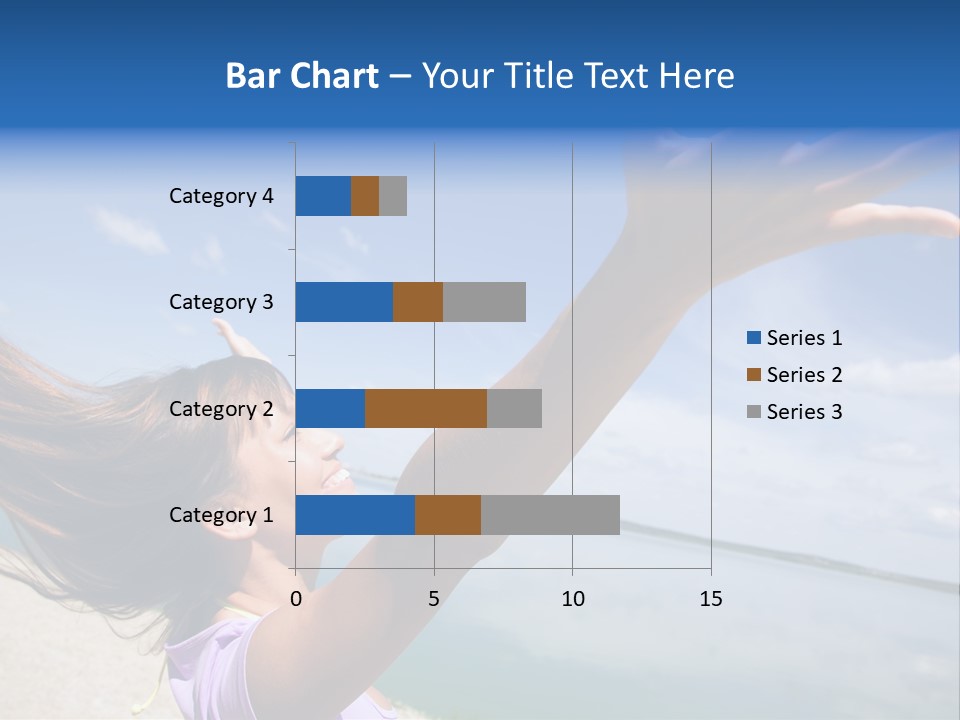 Bar Chart – Your Title Text Here

Category 4
Category 3
Category 2
Category 1

0
5
10
15

Series 1
Series 2
Series 3